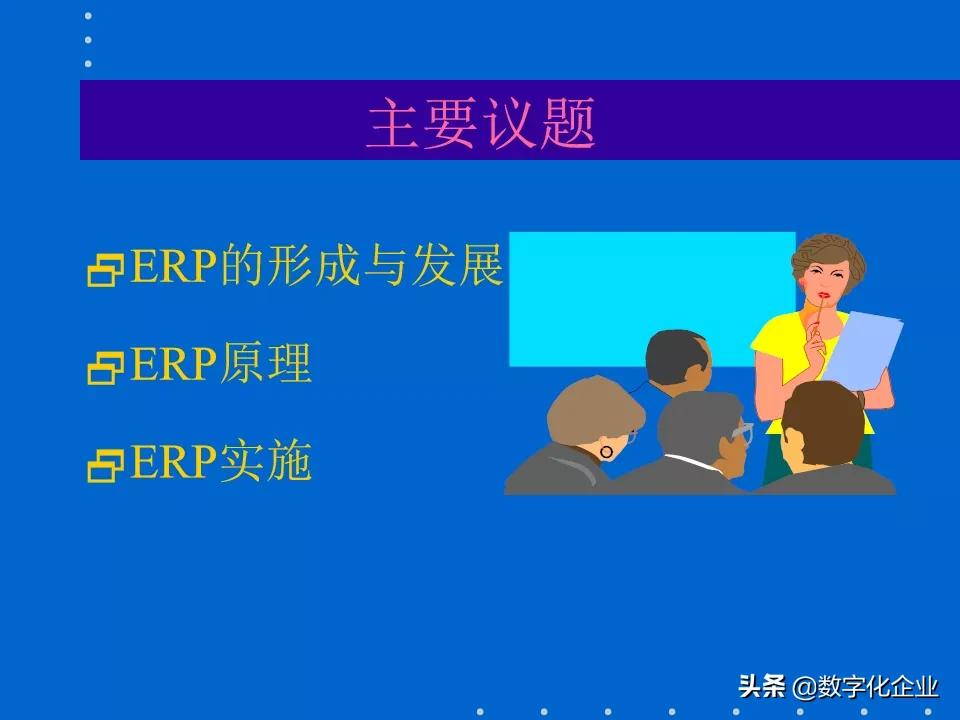 主要议题

ERP的形成与发展

ERP原理

ERP实施

头条 @数字化企业